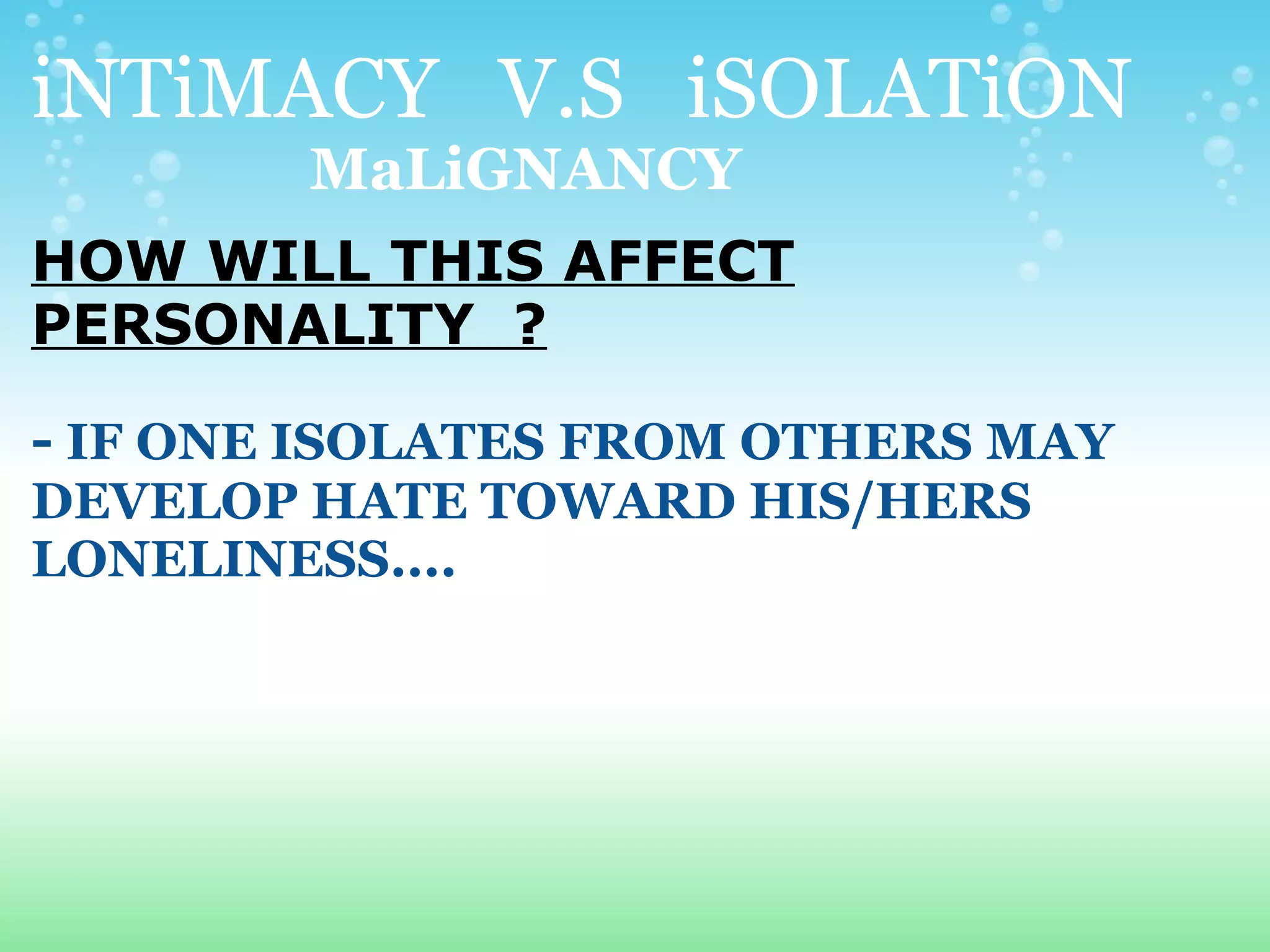 iNTiMACY V.S iSOLATiON
MaLiGNANCY

HOW WILL THIS AFFECT PERSONALITY ?

- IF ONE ISOLATES FROM OTHERS MAY DEVELOP HATE TOWARD HIS/HERS LONELINESS….